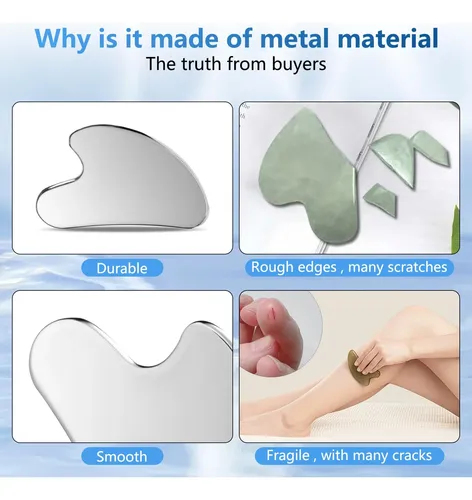 Why is it made of metal material
The truth from buyers

Durable

Rough edges , many scratches

Smooth

Fragile , with many cracks